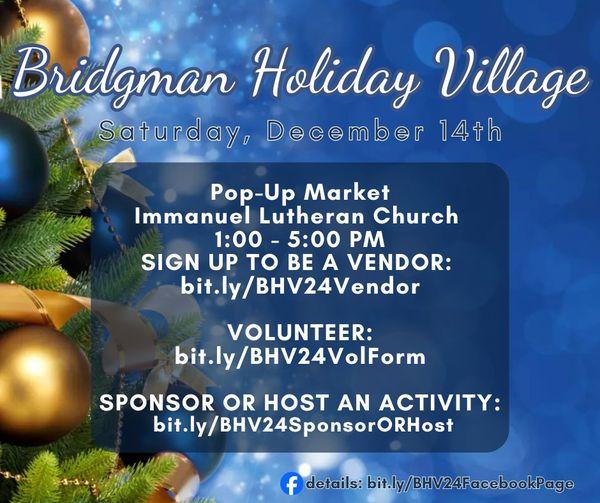 Bridgman Holiday Village

Saturday, December 14th

Pop-Up Market
Immanuel Lutheran Church
1:00 - 5:00 PM
SIGN UP TO BE A VENDOR:
bit.ly/BHV24Vendor

VOLUNTEER:
bit.ly/BHV24VolForm

SPONSOR OR HOST AN ACTIVITY:
bit.ly/BHV24SponsorORHost

details: bit.ly/BHV24FacebookPage